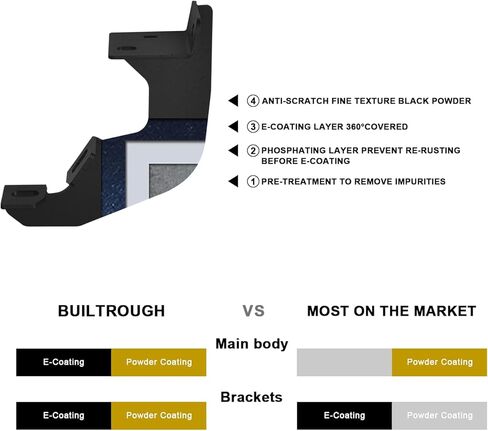 ④ ANTI-SCRATCH FINE TEXTURE BLACK POWDER

③ E-COATING LAYER 360°COVERED

② PHOSPHATING LAYER PREVENT RE-RUSTING BEFORE E-COATING

① PRE-TREATMENT TO REMOVE IMPURITIES

BUILTROUGH

VS

MOST ON THE MARKET

Main body

E-Coating

Powder Coating

Powder Coating

Brackets

E-Coating

Powder Coating

E-Coating

Powder Coating